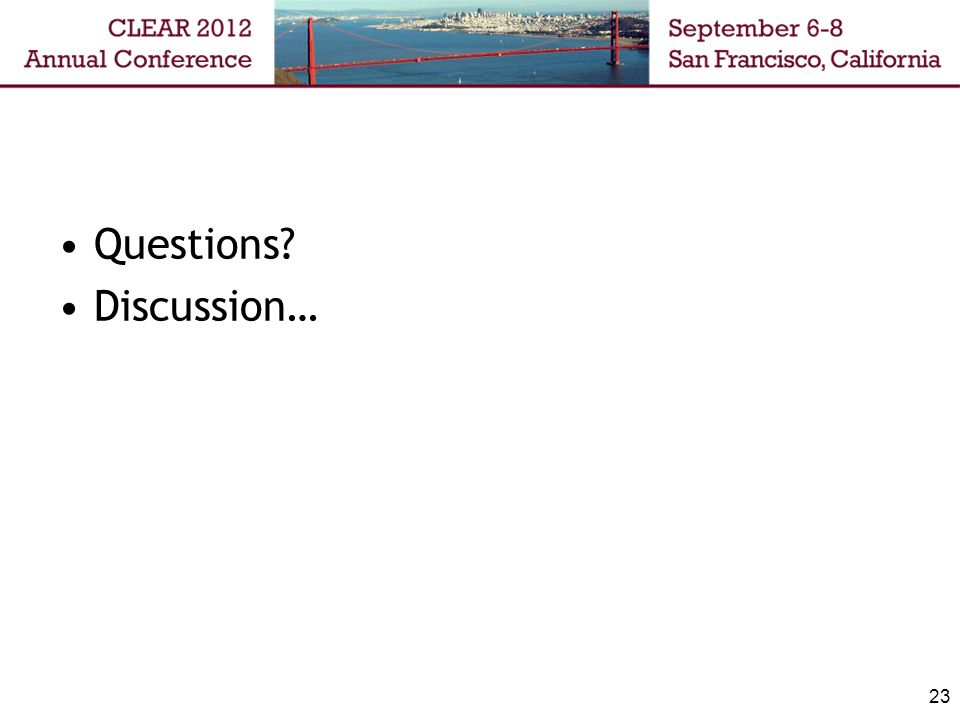 CLEAR 2012
Annual Conference

September 6-8
San Francisco, California

• Questions?
• Discussion…

23